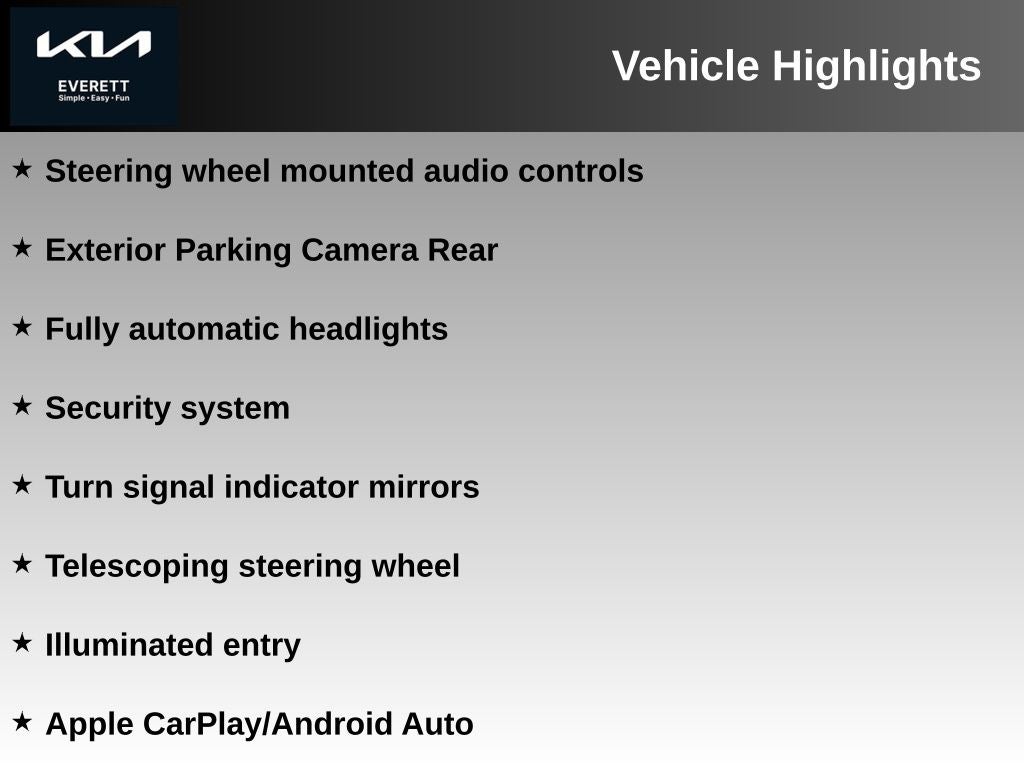 KIA
EVERETT
Simple • Easy • Fun

Vehicle Highlights

★ Steering wheel mounted audio controls

★ Exterior Parking Camera Rear

★ Fully automatic headlights

★ Security system

★ Turn signal indicator mirrors

★ Telescoping steering wheel

★ Illuminated entry

★ Apple CarPlay/Android Auto